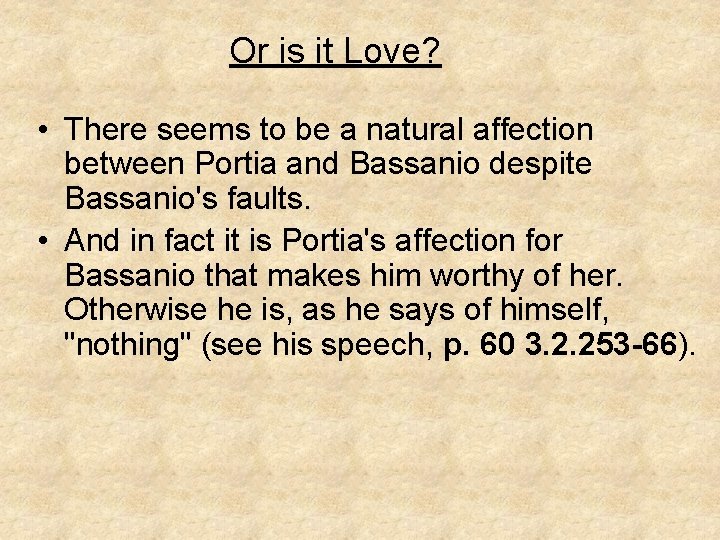 Or is it Love?

• There seems to be a natural affection between Portia and Bassanio despite Bassanio's faults.

• And in fact it is Portia's affection for Bassanio that makes him worthy of her. Otherwise he is, as he says of himself, "nothing" (see his speech, p. 60 3.2.253-66).